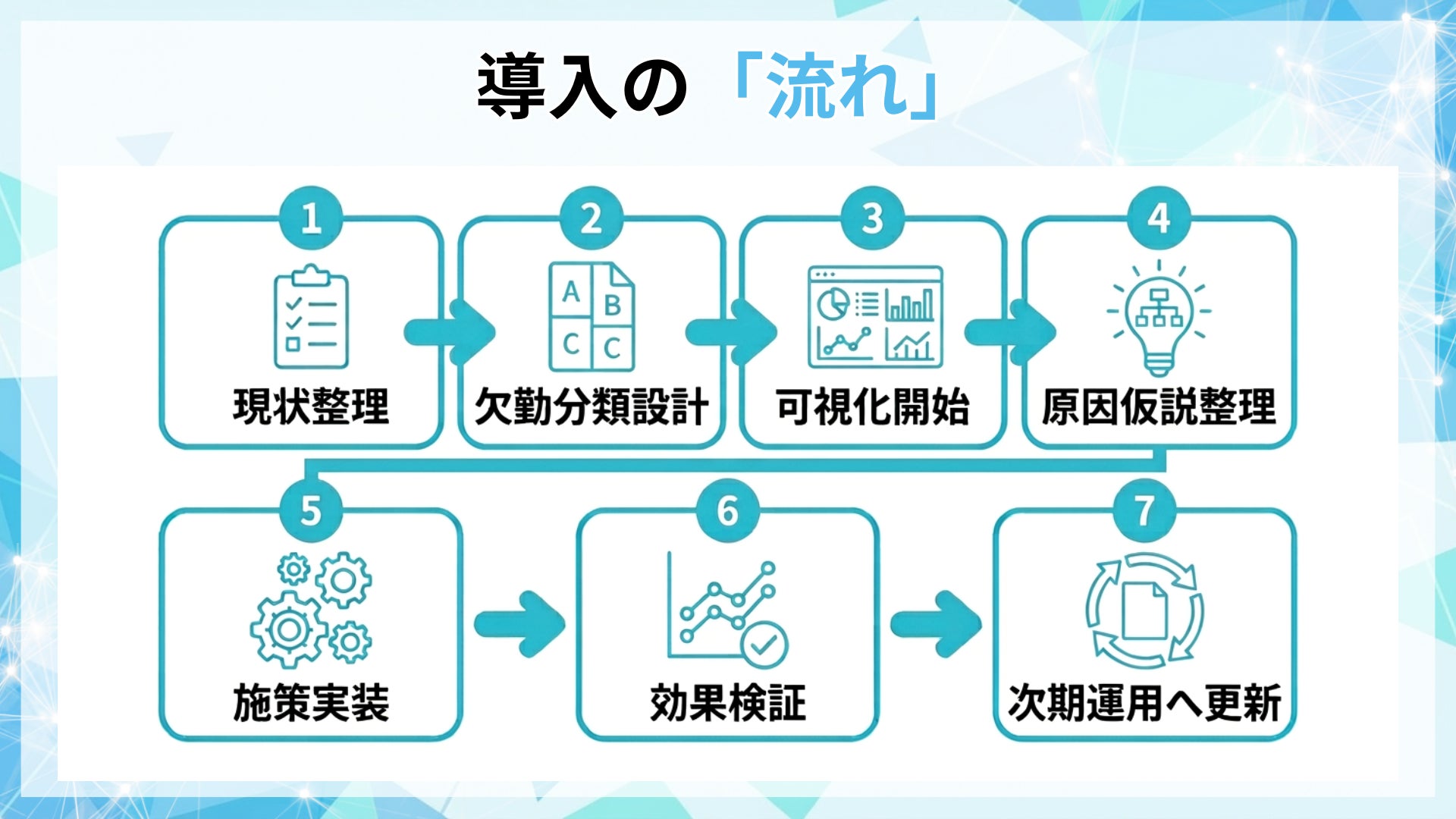 導入の「流れ」

1
現状整理

2
A B C C
欠勤分類設計

3
可視化開始

4
原因仮説整理

5
施策実装

6
効果検証

7
次期運用へ更新